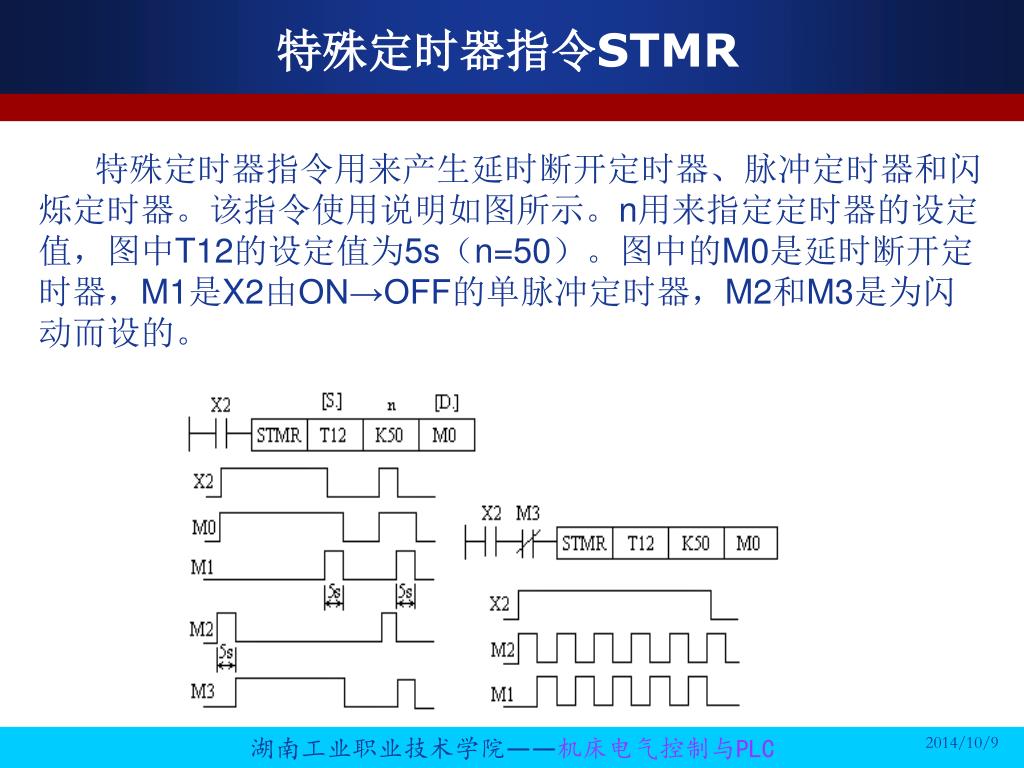 特殊定时器指令STMR

特殊定时器指令用来产生延时断开定时器、脉冲定时器和闪烁定时器。该指令使用说明如图所示。n用来指定定时器的设定值，图中T12的设定值为5s（n=50）。图中的M0是延时断开定时器，M1是X2由ON→OFF的单脉冲定时器，M2和M3是为闪动而设的。

X2
[S.] n [D.]
STMR T12 K50 M0
X2
M0
M1
5s 5s
M2
5s
M3

X2 M3
STMR T12 K50 M0
X2
M2
M1

湖南工业职业技术学院——机床电气控制与PLC
2014/10/9